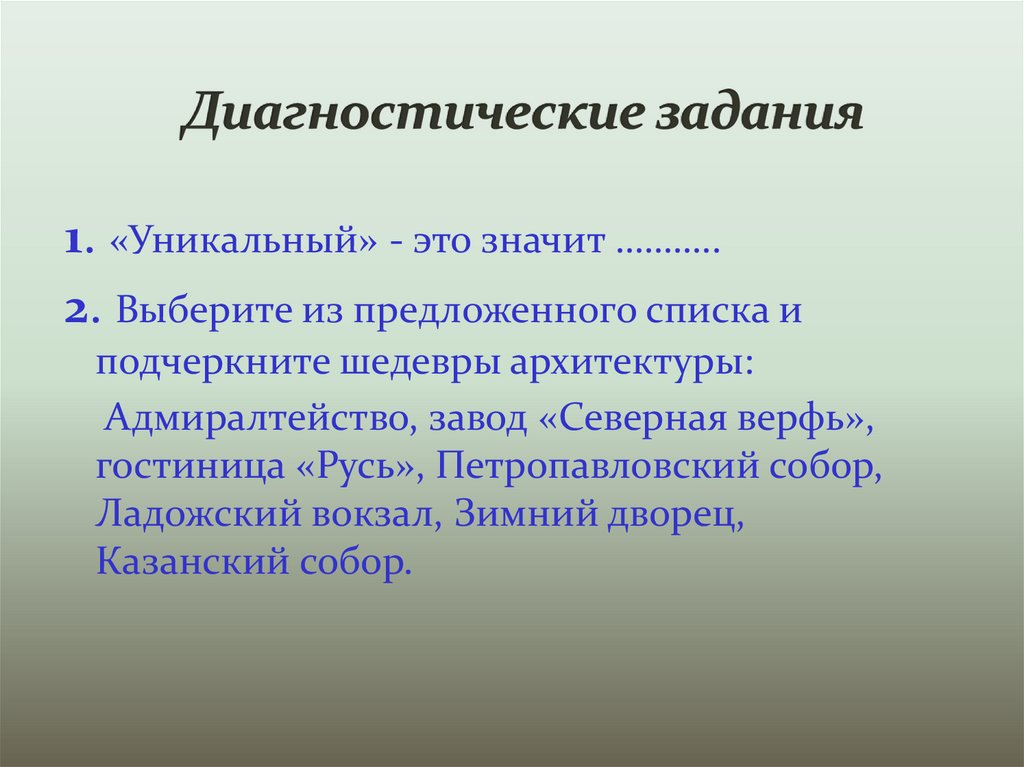 Диагностические задания

1. «Уникальный» - это значит ………..

2. Выберите из предложенного списка и подчеркните шедевры архитектуры:

Адмиралтейство, завод «Северная верфь», гостиница «Русь», Петропавловский собор, Ладожский вокзал, Зимний дворец, Казанский собор.